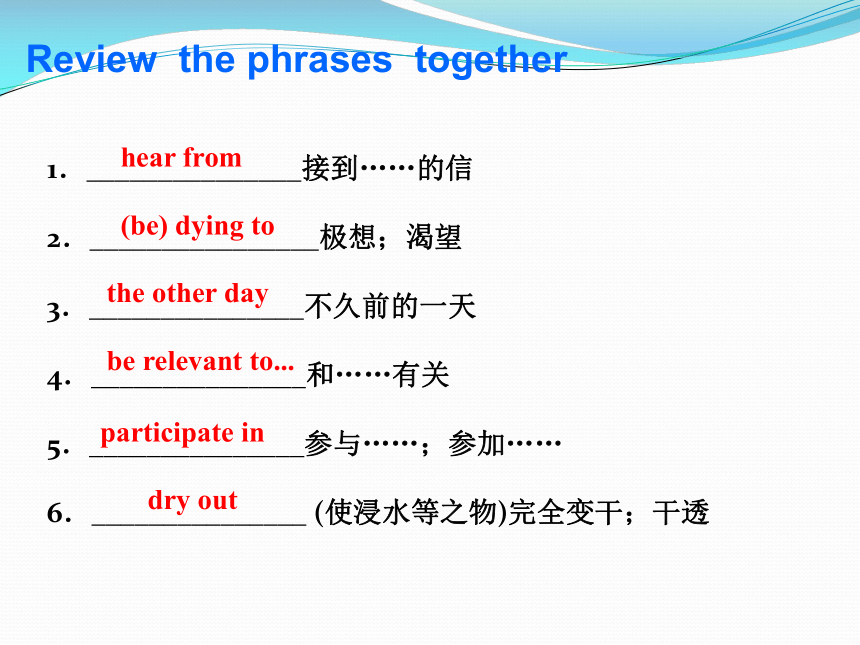 Review the phrases together

1. hear from 接到……的信

2. (be) dying to 极想；渴望

3. the other day 不久前的一天

4. be relevant to... 和……有关

5. participate in 参与……；参加……

6. dry out (使浸水等之物)完全变干；干透